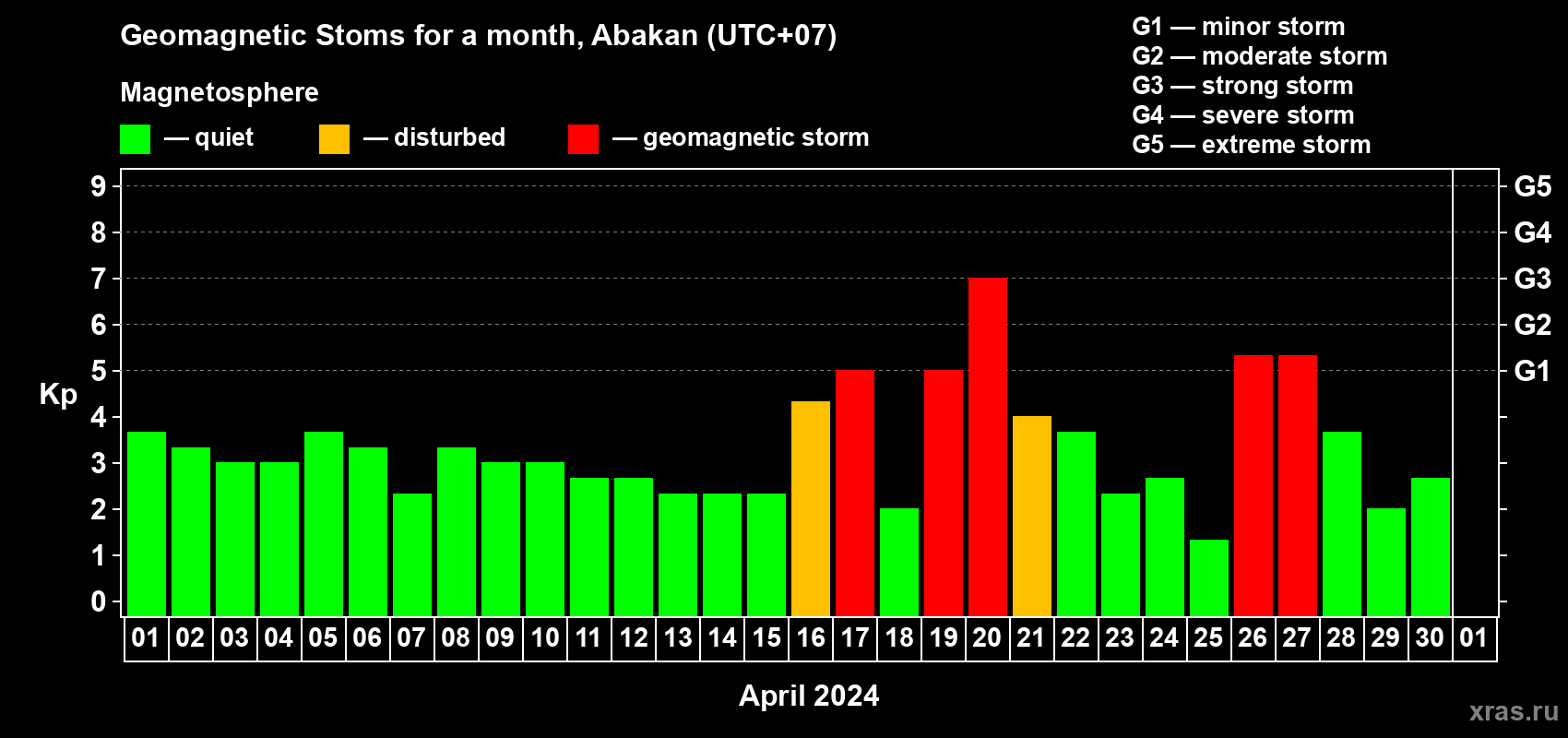 Geomagnetic Stoms for a month, Abakan (UTC+07)

Magnetosphere

— quiet — disturbed — geomagnetic storm

G1 — minor storm
G2 — moderate storm
G3 — strong storm
G4 — severe storm
G5 — extreme storm

Kp

9
8
7
6
5
4
3
2
1
0

G5
G4
G3
G2
G1

01 02 03 04 05 06 07 08 09 10 11 12 13 14 15 16 17 18 19 20 21 22 23 24 25 26 27 28 29 30 01

April 2024

xras.ru